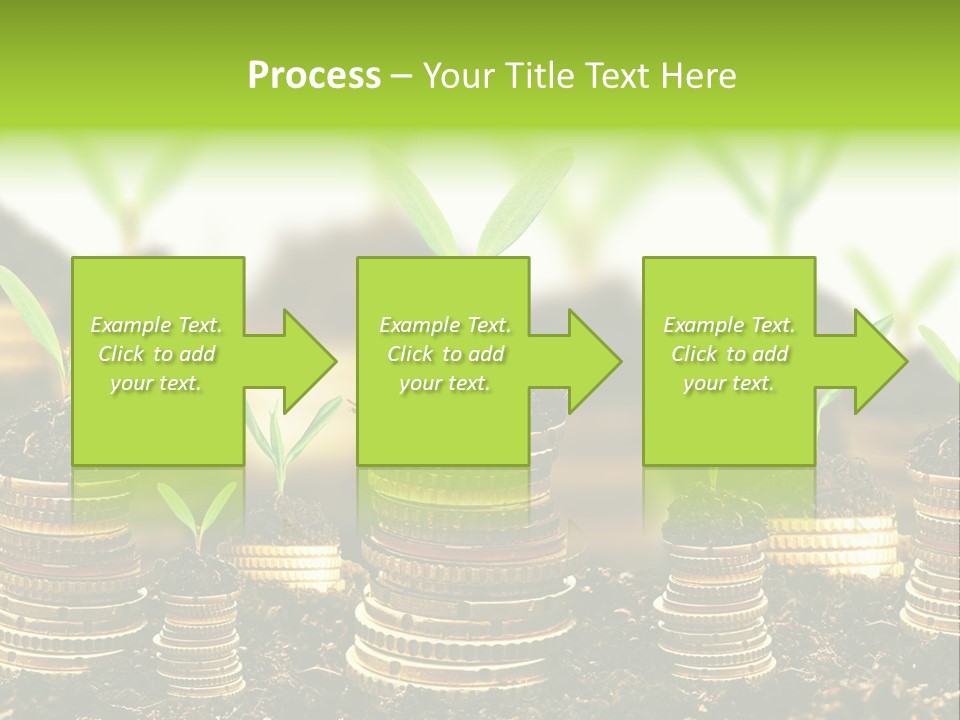 Process – Your Title Text Here

Example Text. Click to add your text.

Example Text. Click to add your text.

Example Text. Click to add your text.